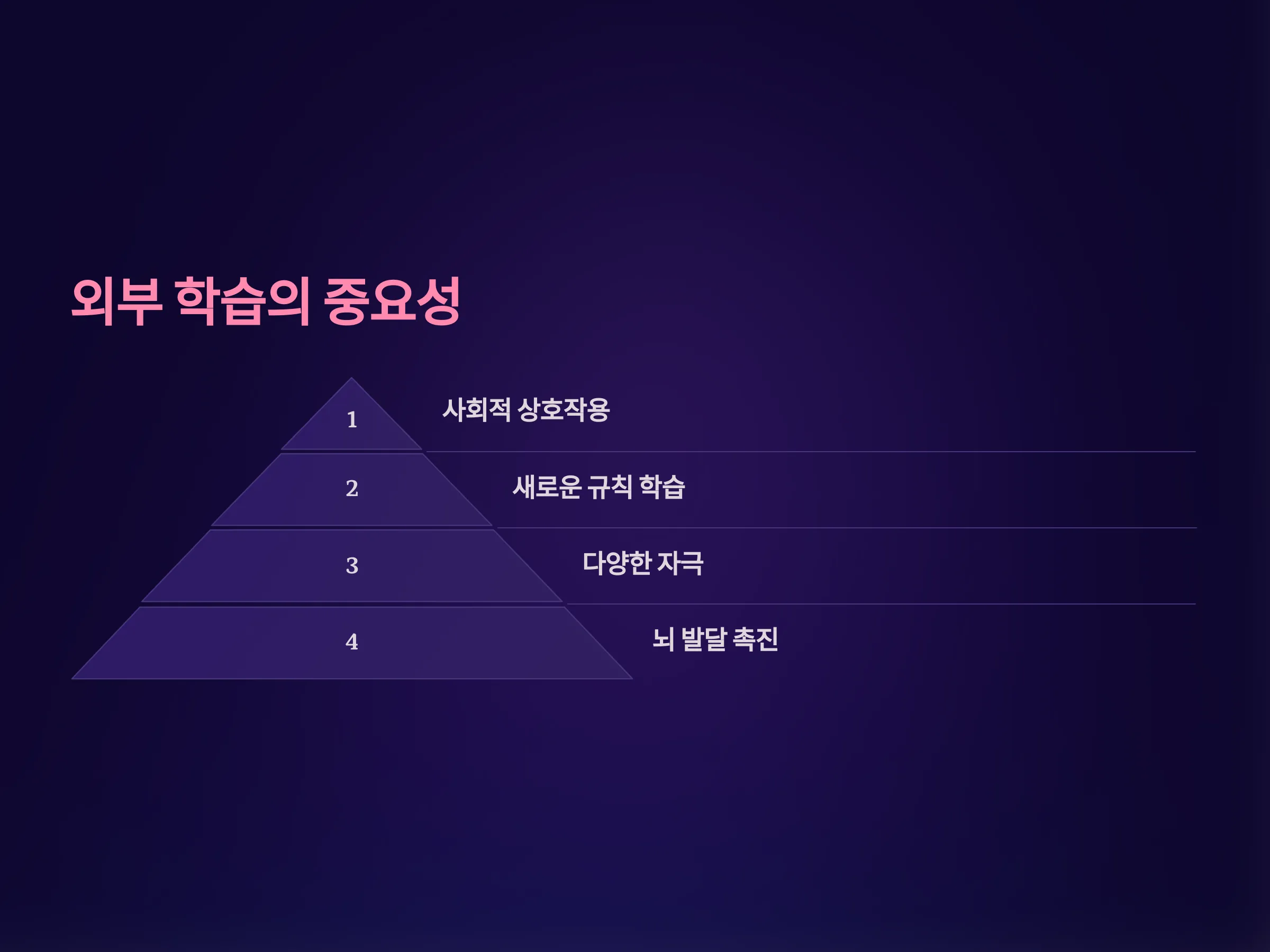 외부 학습의 중요성

1

사회적 상호작용

2

새로운 규칙 학습

3

다양한 자극

4

뇌 발달 촉진